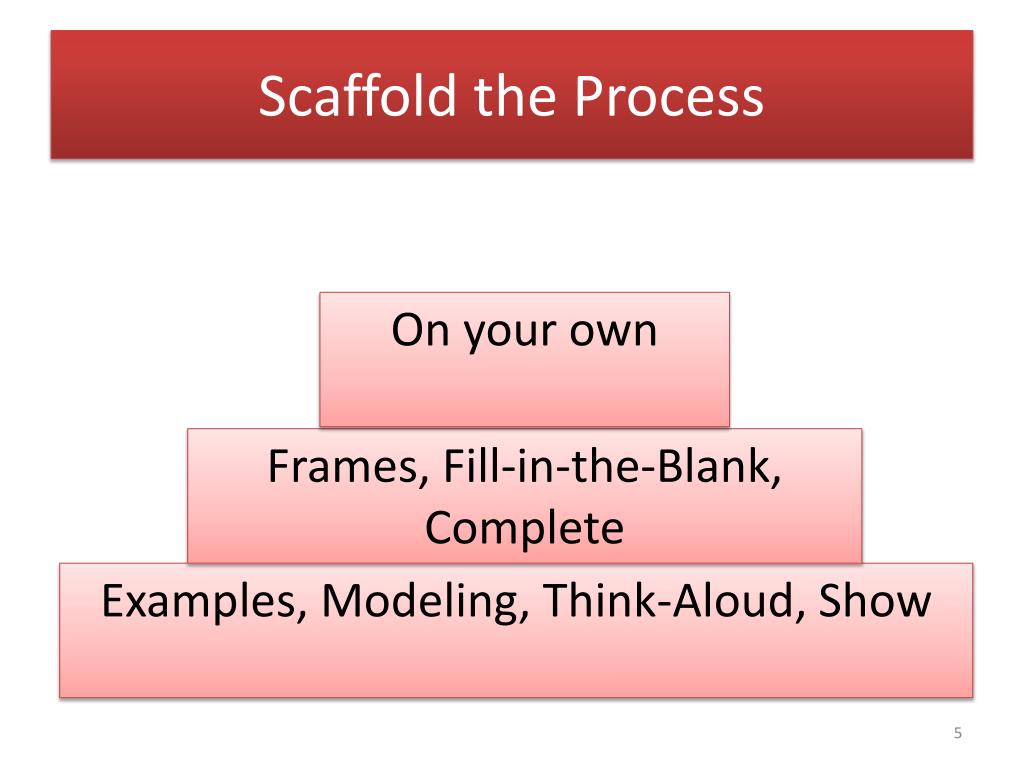 Scaffold the Process

On your own

Frames, Fill-in-the-Blank, Complete

Examples, Modeling, Think-Aloud, Show

5